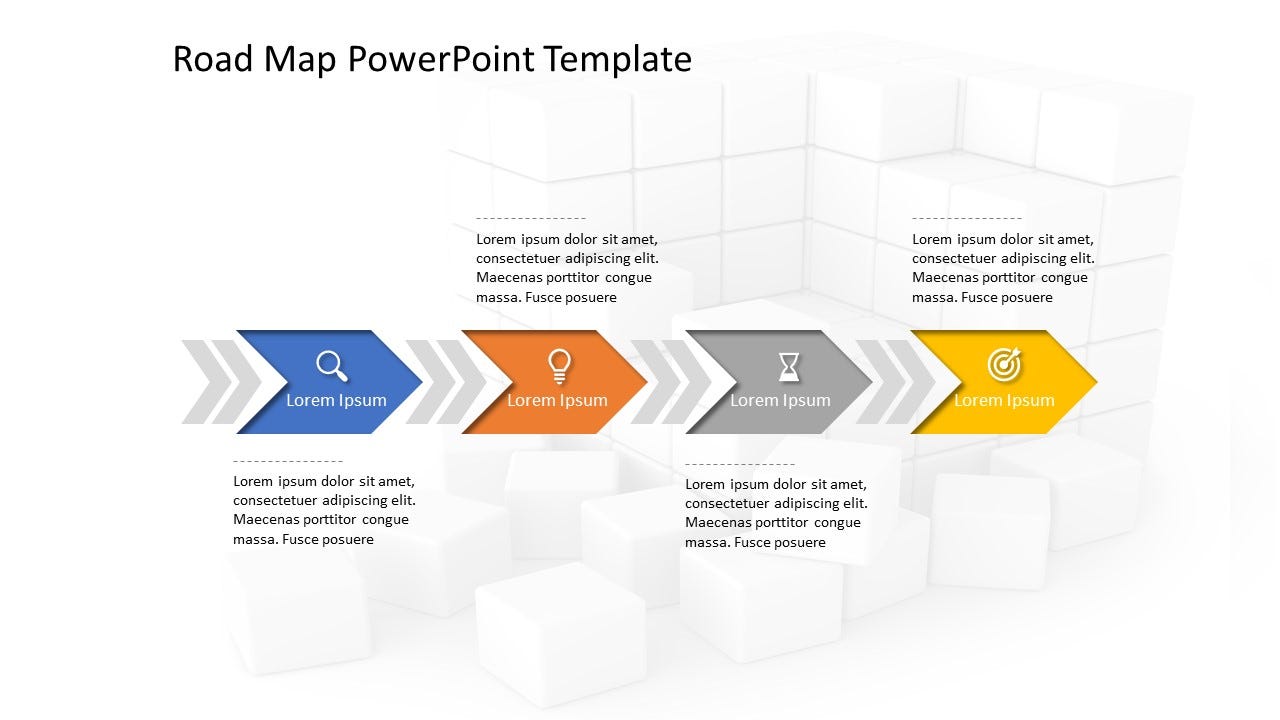 Road Map PowerPoint Template

Lorem ipsum dolor sit amet, consectetuer adipiscing elit. Maecenas porttitor congue massa. Fusce posuere

Lorem ipsum dolor sit amet, consectetuer adipiscing elit. Maecenas porttitor congue massa. Fusce posuere

Lorem Ipsum

Lorem Ipsum

Lorem Ipsum

Lorem Ipsum

Lorem ipsum dolor sit amet, consectetuer adipiscing elit. Maecenas porttitor congue massa. Fusce posuere

Lorem ipsum dolor sit amet, consectetuer adipiscing elit. Maecenas porttitor congue massa. Fusce posuere